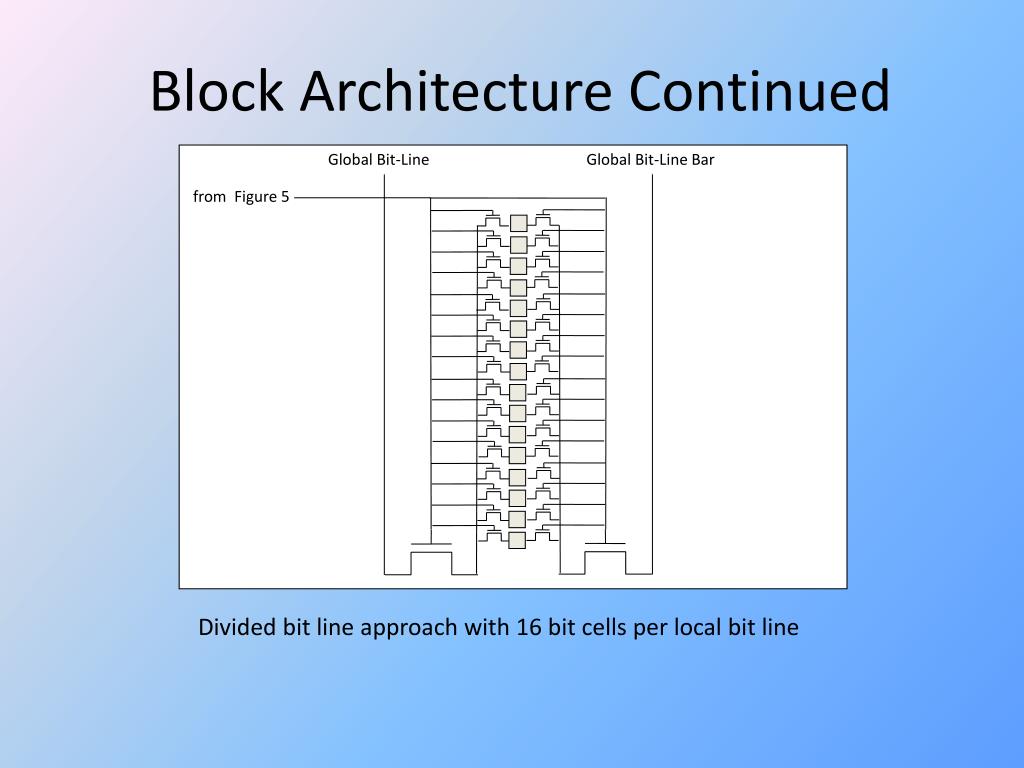 Block Architecture Continued

Global Bit-Line

Global Bit-Line Bar

from Figure 5

Divided bit line approach with 16 bit cells per local bit line